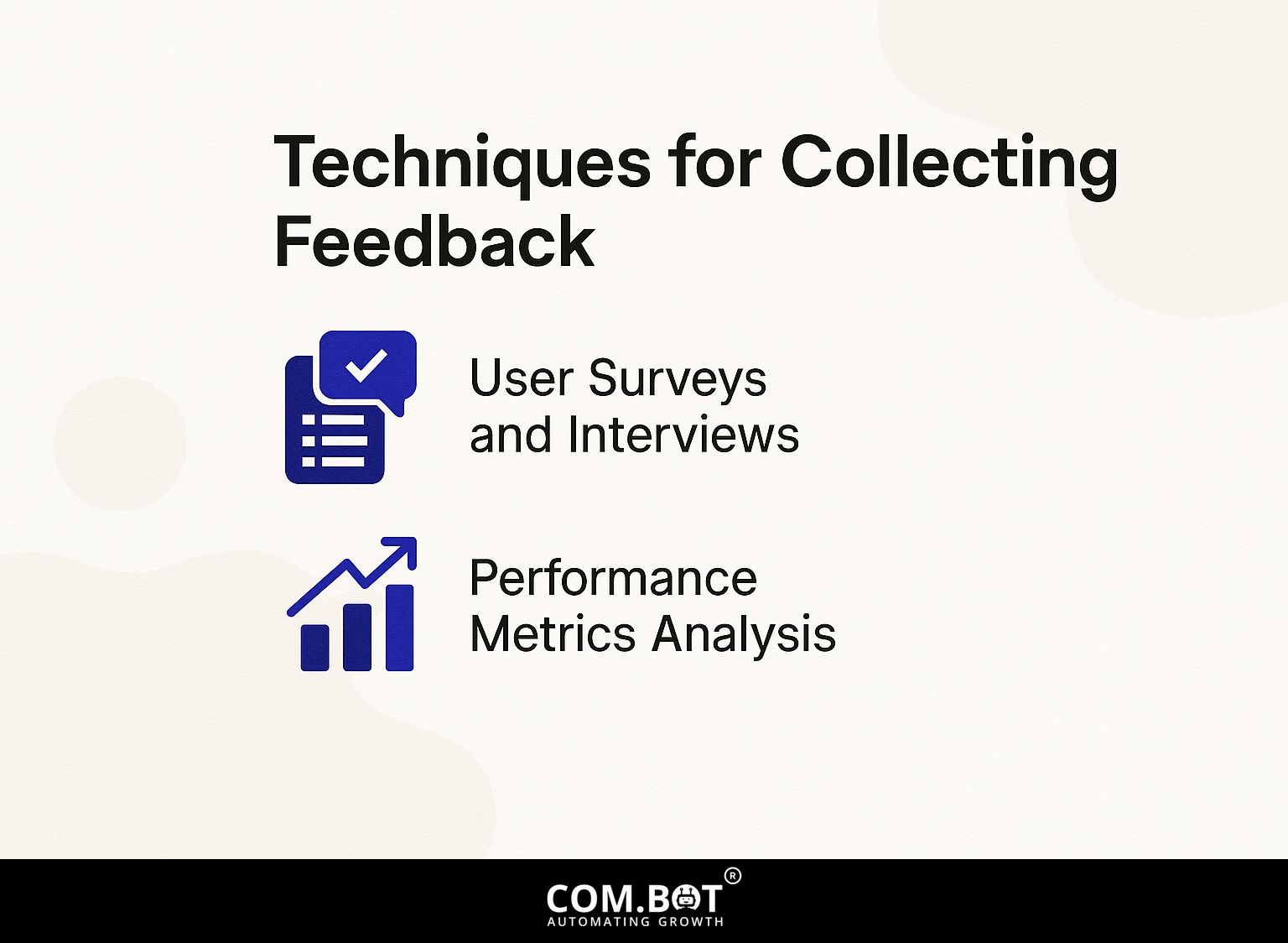 Techniques for Collecting Feedback

User Surveys and Interviews

Performance Metrics Analysis

COM.BOT®
AUTOMATING GROWTH